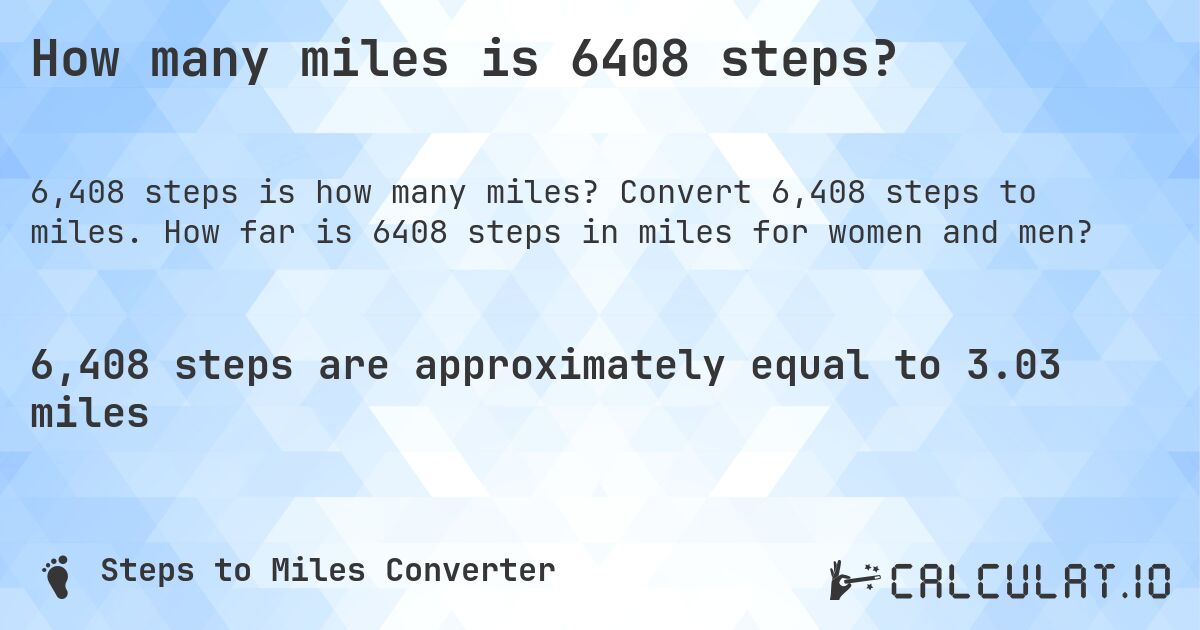 How many miles is 6408 steps?

6,408 steps is how many miles? Convert 6,408 steps to miles. How far is 6408 steps in miles for women and men?

6,408 steps are approximately equal to 3.03 miles

Steps to Miles Converter

CALCULAT.IO